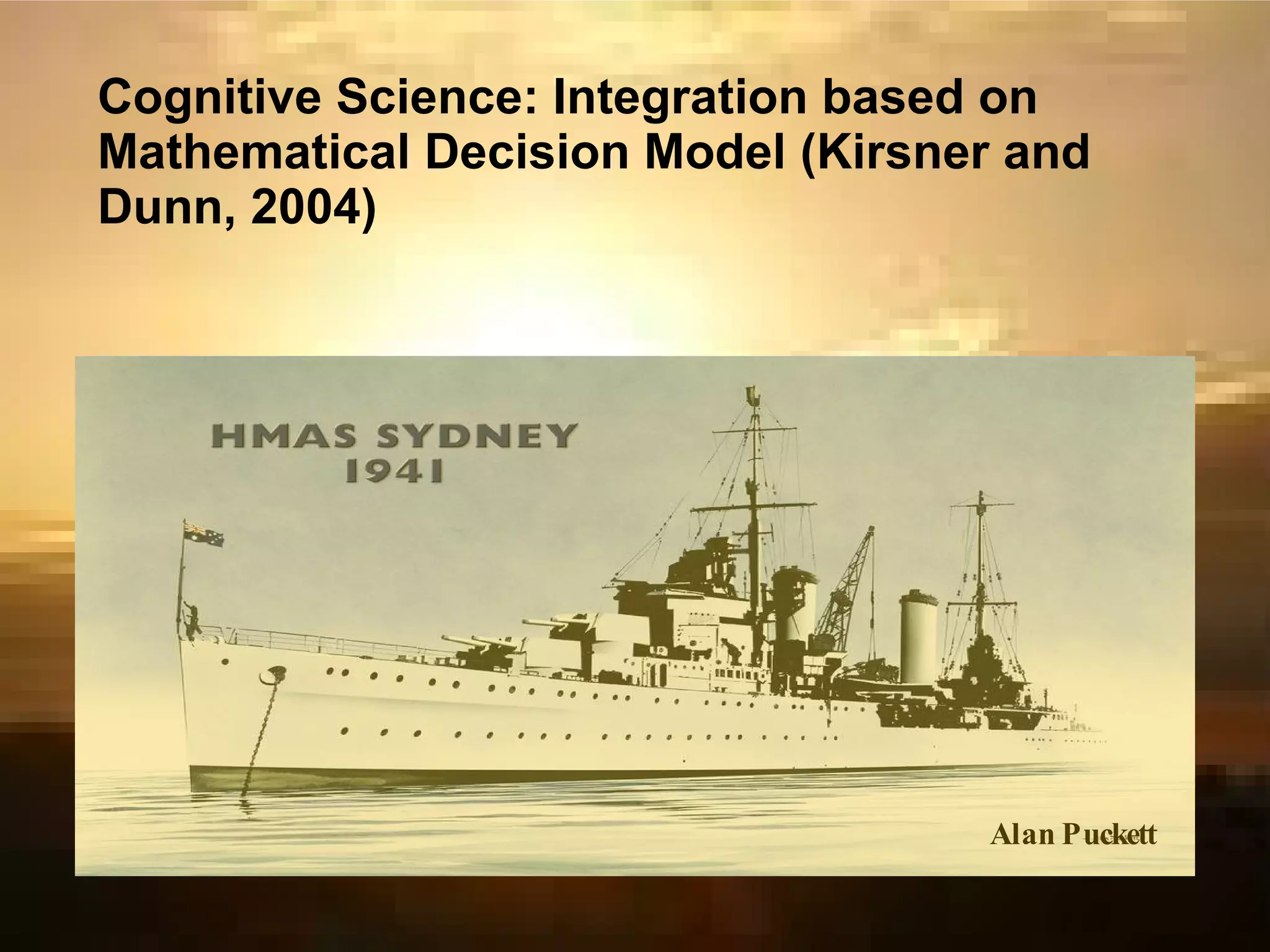 Cognitive Science: Integration based on Mathematical Decision Model (Kirsner and Dunn, 2004)

HMAS SYDNEY
1941

Alan Puckett